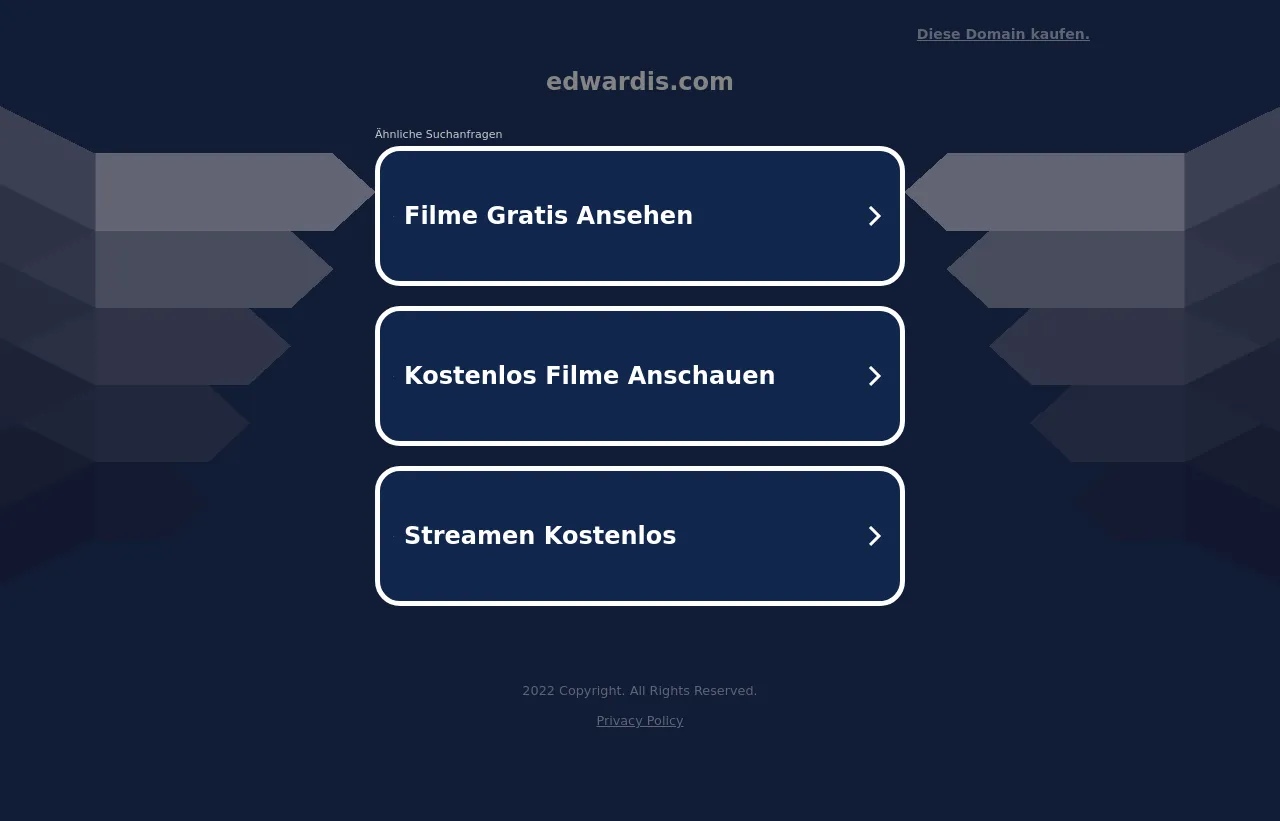 Diese Domain kaufen.

edwardis.com

Ähnliche Suchanfragen

Filme Gratis Ansehen

Kostenlos Filme Anschauen

Streamen Kostenlos

2022 Copyright. All Rights Reserved.

Privacy Policy